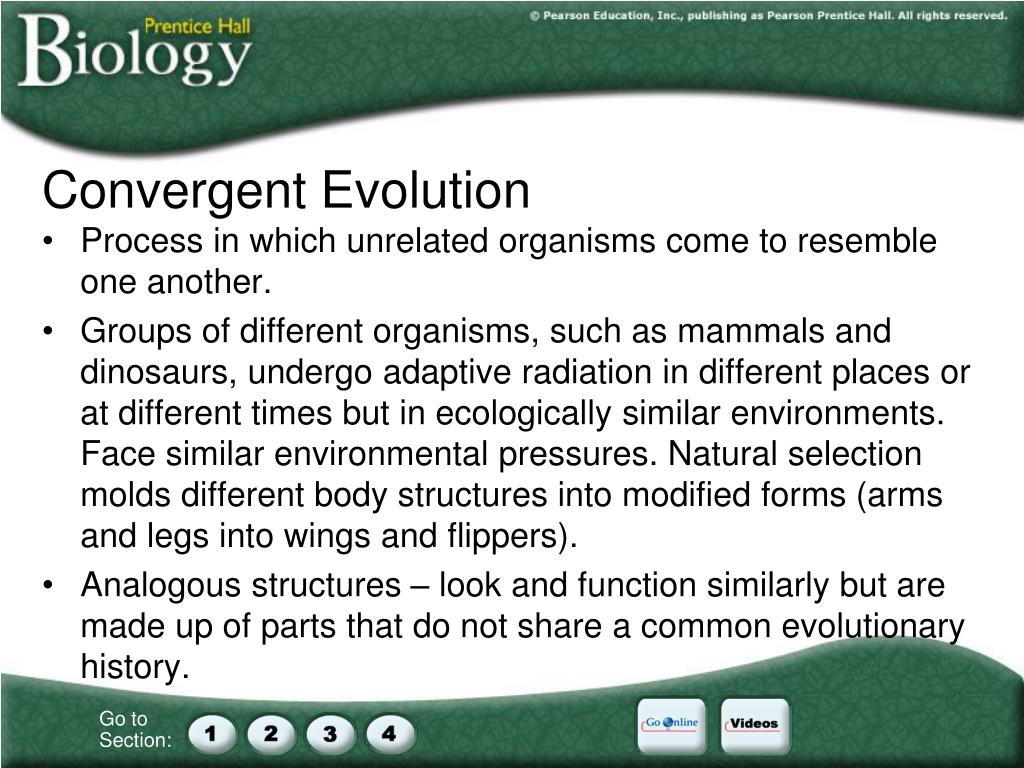 Prentice Hall
Biology

© Pearson Education, Inc., publishing as Pearson Prentice Hall. All rights reserved.

Convergent Evolution

• Process in which unrelated organisms come to resemble one another.

• Groups of different organisms, such as mammals and dinosaurs, undergo adaptive radiation in different places or at different times but in ecologically similar environments. Face similar environmental pressures. Natural selection molds different body structures into modified forms (arms and legs into wings and flippers).

• Analogous structures – look and function similarly but are made up of parts that do not share a common evolutionary history.

Go to Section:
1 2 3 4

Go Online
Videos